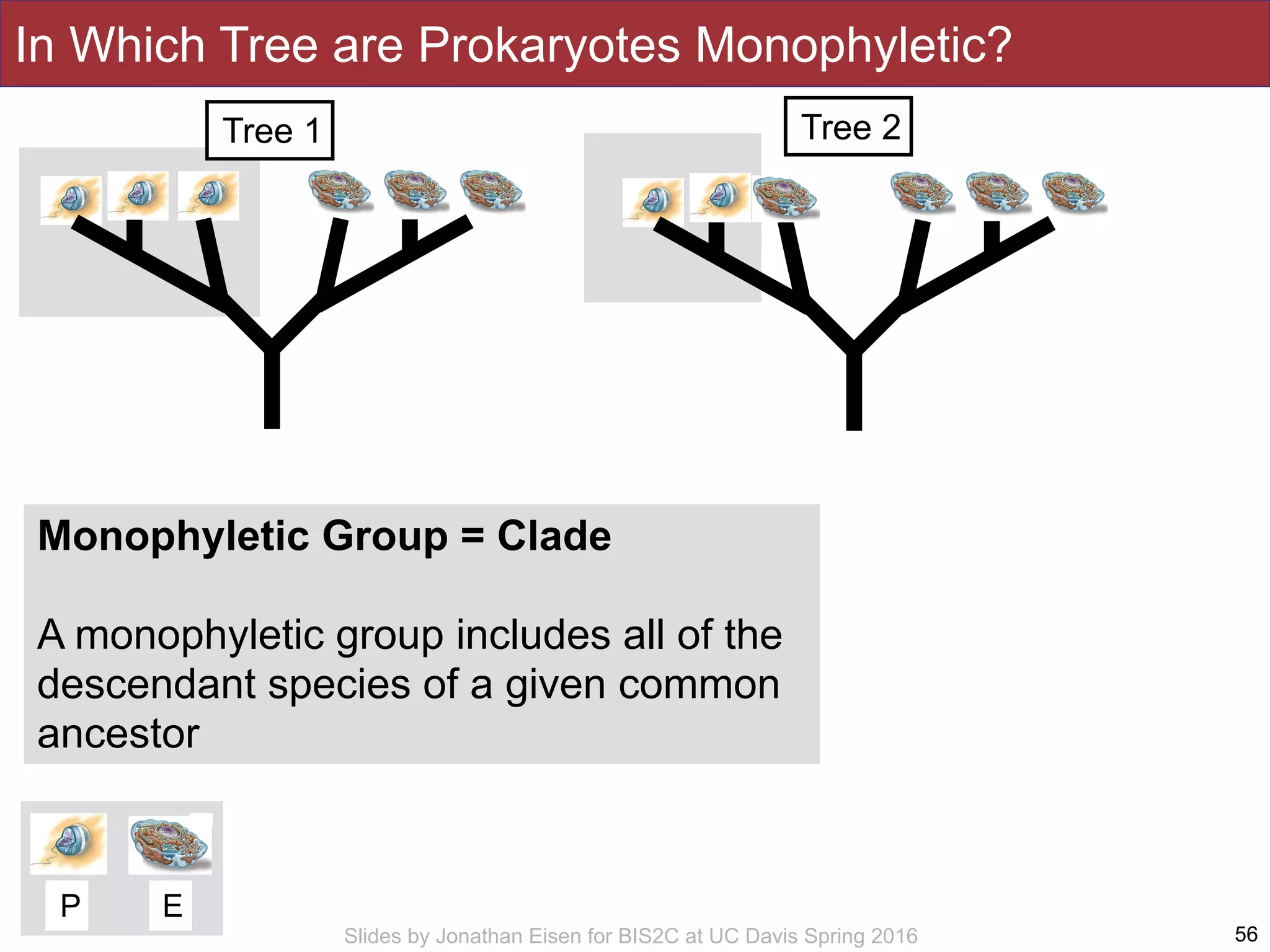 In Which Tree are Prokaryotes Monophyletic?

Tree 1

Tree 2

Monophyletic Group = Clade

A monophyletic group includes all of the descendant species of a given common ancestor

P

E

Slides by Jonathan Eisen for BIS2C at UC Davis Spring 2016

56